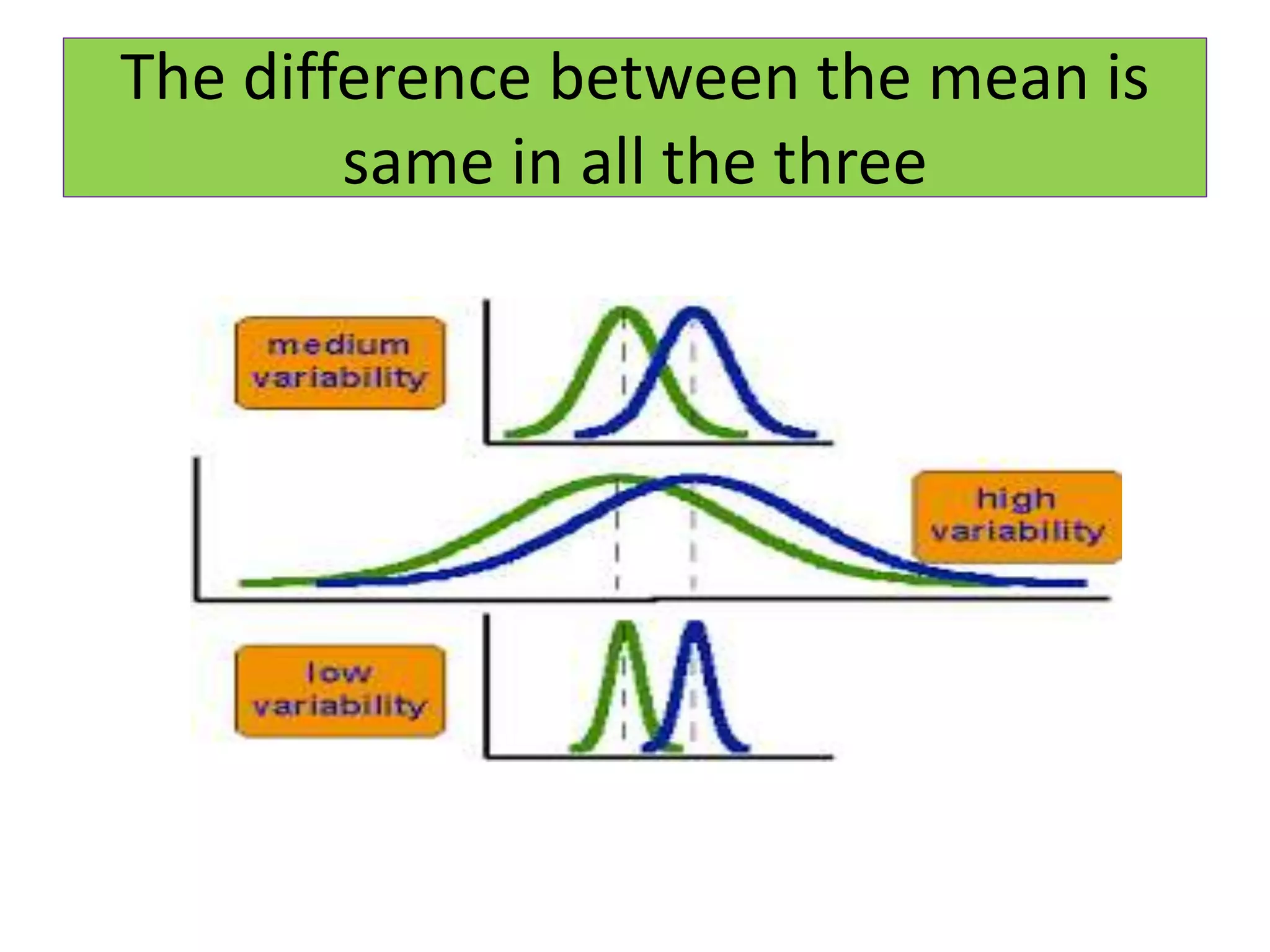 The difference between the mean is same in all the three

medium variability

high variability

low variability